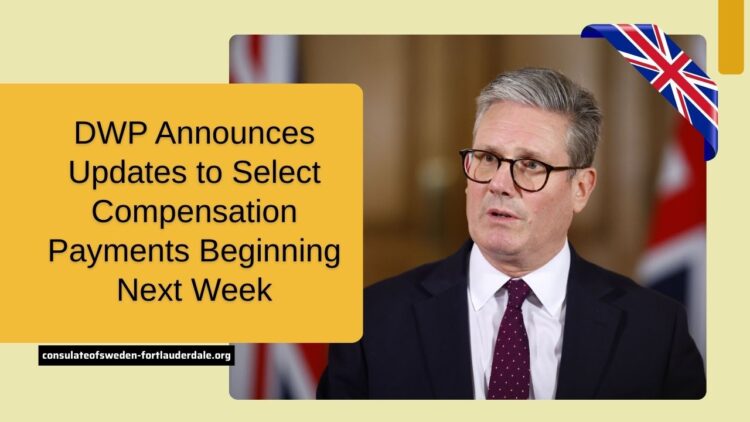 DWP Announces Updates to Select Compensation Payments Beginning Next Week

consulateofsweden-fortlauderdale.org